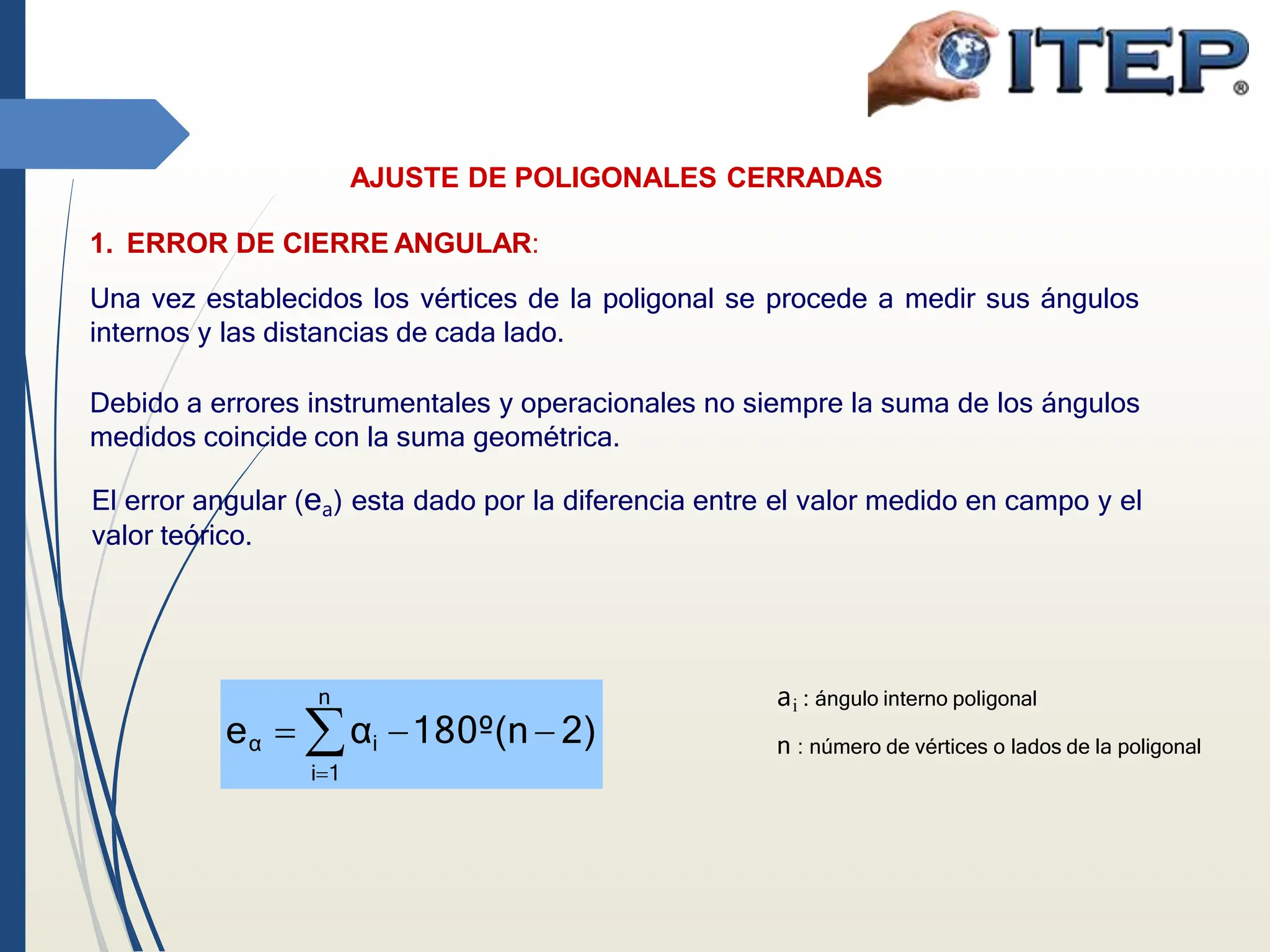 ITEP®

AJUSTE DE POLIGONALES CERRADAS

1. ERROR DE CIERRE ANGULAR:

Una vez establecidos los vértices de la poligonal se procede a medir sus ángulos internos y las distancias de cada lado.

Debido a errores instrumentales y operacionales no siempre la suma de los ángulos medidos coincide con la suma geométrica.

El error angular ($e_a$) esta dado por la diferencia entre el valor medido en campo y el valor teórico.

$e_\alpha = \sum_{i=1}^{n} \alpha_i - 180º(n-2)$

$a_i$ : ángulo interno poligonal

n : número de vértices o lados de la poligonal